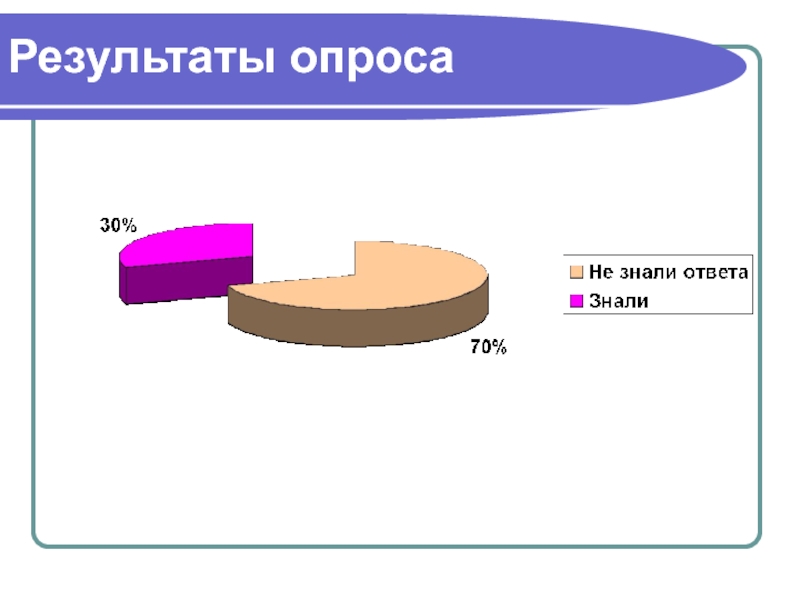 Результаты опроса

30%

70%

Не знали ответа
Знали